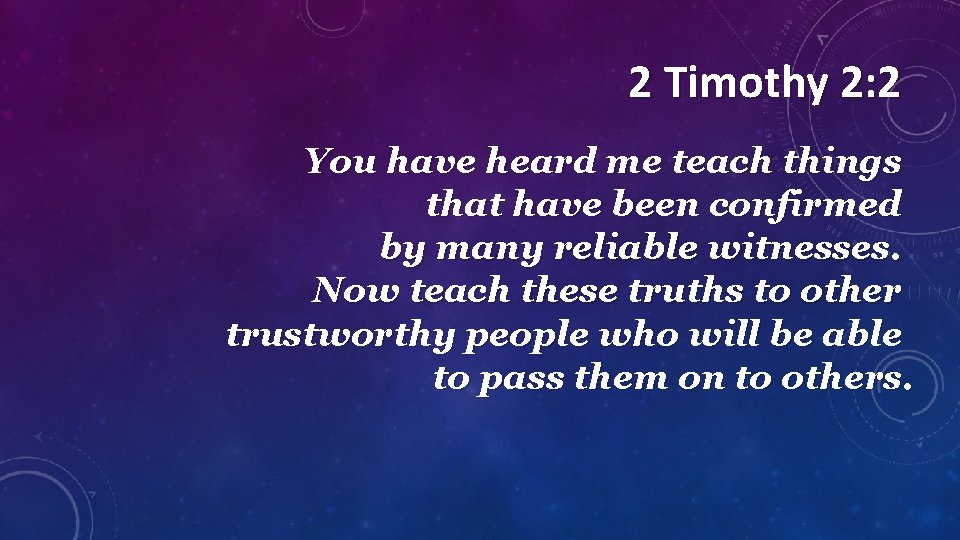 2 Timothy 2:2

You have heard me teach things that have been confirmed by many reliable witnesses. Now teach these truths to other trustworthy people who will be able to pass them on to others.